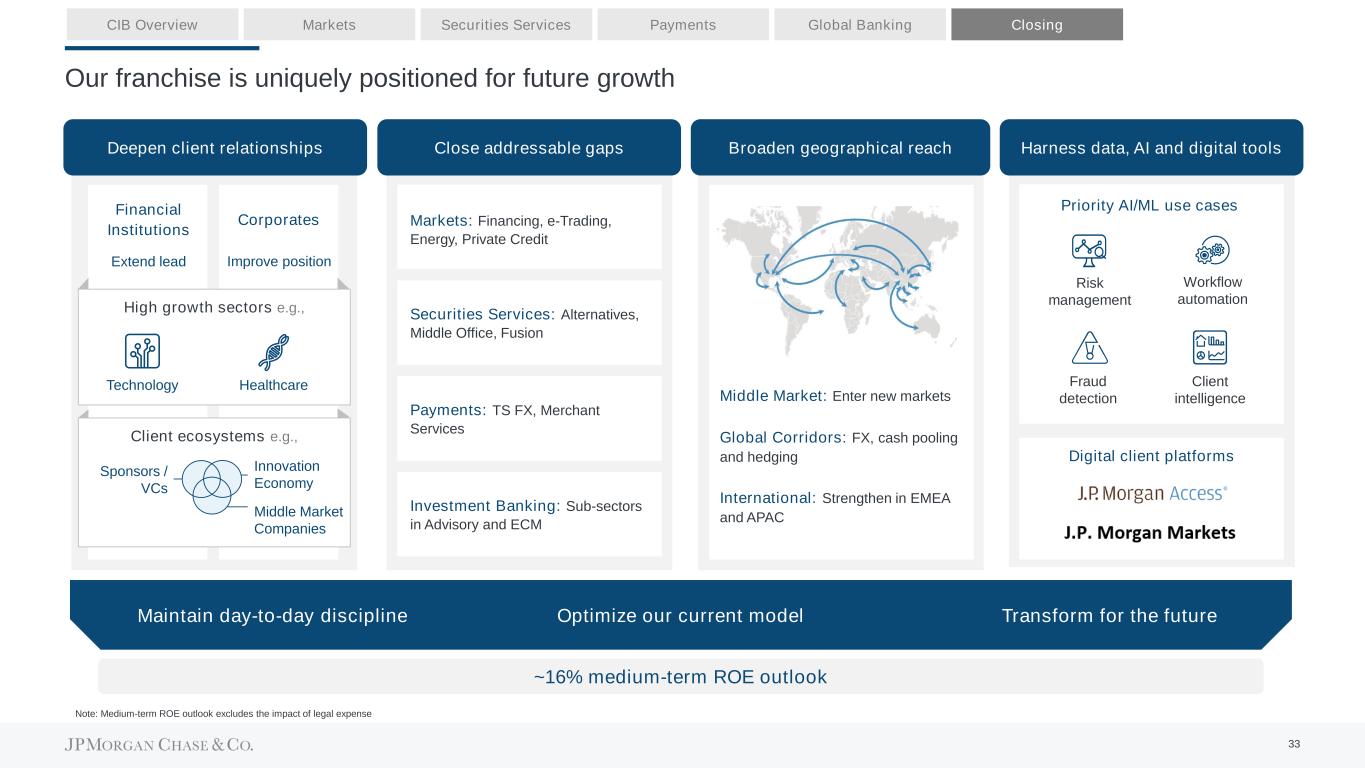 CIB Overview Markets Securities Services Payments Global Banking Closing

Our franchise is uniquely positioned for future growth

Deepen client relationships

Financial Institutions
Extend lead

Corporates
Improve position

High growth sectors e.g.,
Technology
Healthcare

Client ecosystems e.g.,
Sponsors / VCs
Innovation Economy
Middle Market Companies

Close addressable gaps

Markets: Financing, e-Trading, Energy, Private Credit

Securities Services: Alternatives, Middle Office, Fusion

Payments: TS FX, Merchant Services

Investment Banking: Sub-sectors in Advisory and ECM

Broaden geographical reach

Middle Market: Enter new markets

Global Corridors: FX, cash pooling and hedging

International: Strengthen in EMEA and APAC

Harness data, AI and digital tools

Priority AI/ML use cases
Risk management
Workflow automation
Fraud detection
Client intelligence

Digital client platforms
J.P. Morgan Access®
J.P. Morgan Markets

Maintain day-to-day discipline Optimize our current model Transform for the future

~16% medium-term ROE outlook

Note: Medium-term ROE outlook excludes the impact of legal expense

JPMORGAN CHASE & CO.

33